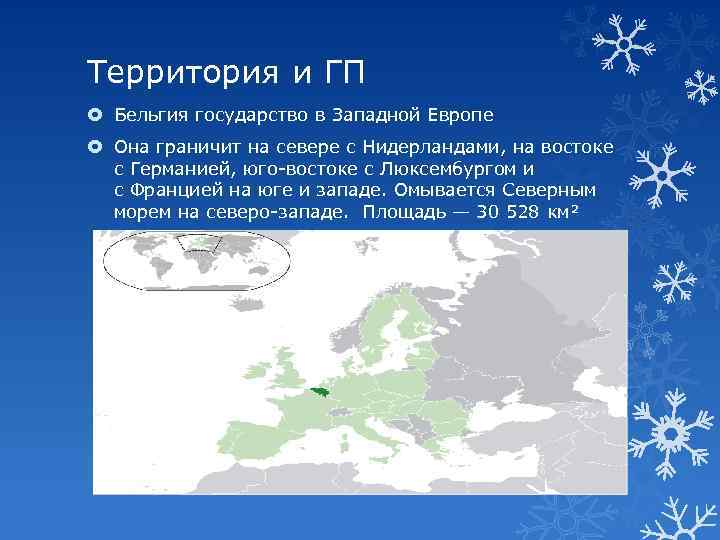 Территория и ГП

Бельгия государство в Западной Европе

Она граничит на севере с Нидерландами, на востоке с Германией, юго-востоке с Люксембургом и с Францией на юге и западе. Омывается Северным морем на северо-западе. Площадь — 30 528 км²